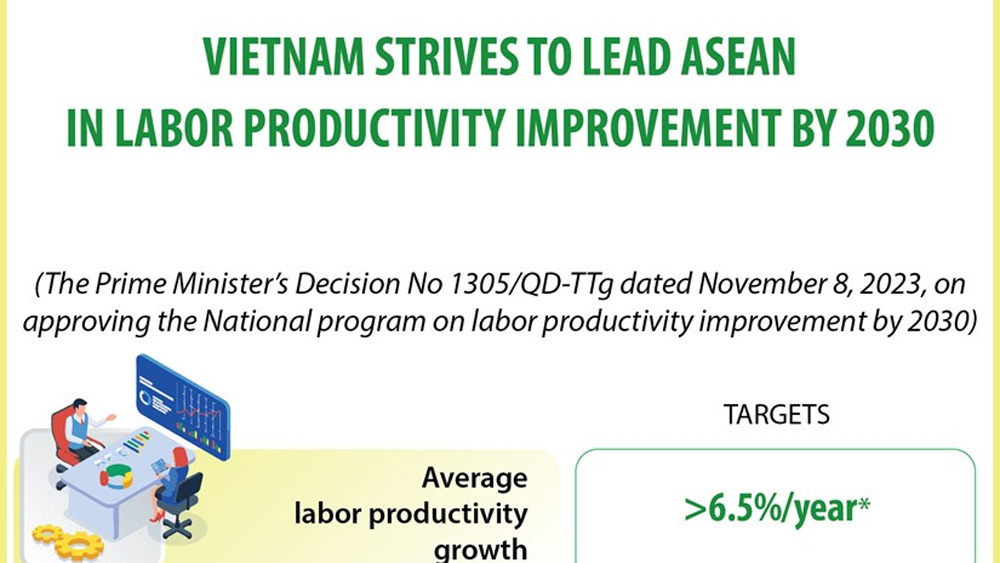 VIETNAM STRIVES TO LEAD ASEAN IN LABOR PRODUCTIVITY IMPROVEMENT BY 2030

(The Prime Minister's Decision No 1305/QD-TTg dated November 8, 2023, on approving the National program on labor productivity improvement by 2030)

TARGETS

Average labor productivity growth

>6.5%/year*